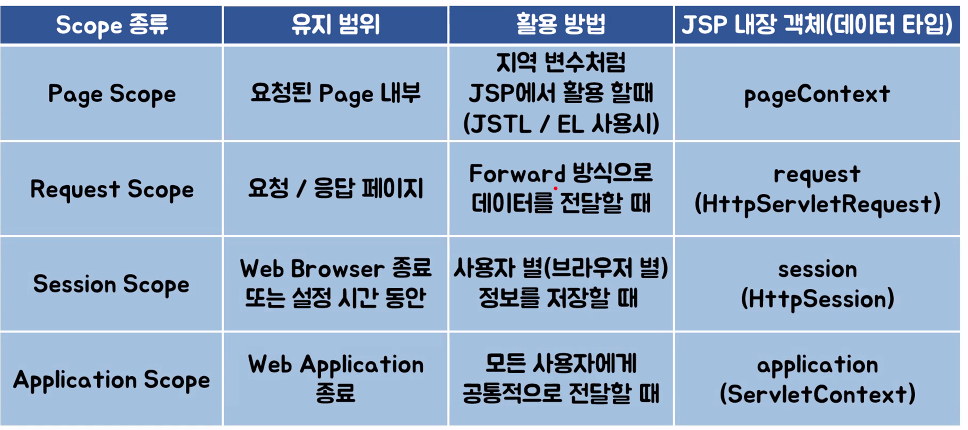 | Scope 종류 | 유지 범위 | 활용 방법 | JSP 내장 객체(데이터 타입) |
|---|---|---|---|
| Page Scope | 요청된 Page 내부 | 지역 변수처럼 JSP에서 활용 할때 (JSTL / EL 사용시) | pageContext |
| Request Scope | 요청 / 응답 페이지 | Forward 방식으로 데이터를 전달할 때 | request (HttpServletRequest) |
| Session Scope | Web Browser 종료 또는 설정 시간 동안 | 사용자 별(브라우저 별) 정보를 저장할 때 | session (HttpSession) |
| Application Scope | Web Application 종료 | 모든 사용자에게 공통적으로 전달할 때 | application (ServletContext) |